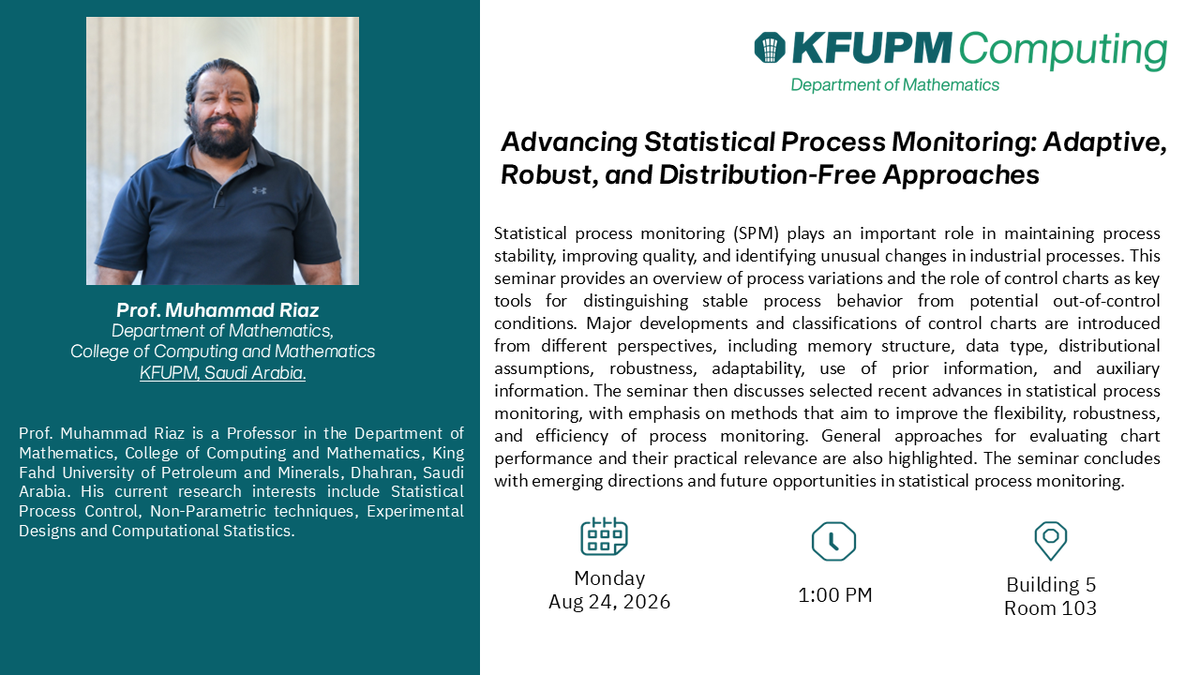 Prof. Muhammad Riaz
Department of Mathematics,
College of Computing and Mathematics
KFUPM, Saudi Arabia.

Prof. Muhammad Riaz is a Professor in the Department of Mathematics, College of Computing and Mathematics, King Fahd University of Petroleum and Minerals, Dhahran, Saudi Arabia. His current research interests include Statistical Process Control, Non-Parametric techniques, Experimental Designs and Computational Statistics.

KFUPM Computing
Department of Mathematics

Advancing Statistical Process Monitoring: Adaptive, Robust, and Distribution-Free Approaches

Statistical process monitoring (SPM) plays an important role in maintaining process stability, improving quality, and identifying unusual changes in industrial processes. This seminar provides an overview of process variations and the role of control charts as key tools for distinguishing stable process behavior from potential out-of-control conditions. Major developments and classifications of control charts are introduced from different perspectives, including memory structure, data type, distributional assumptions, robustness, adaptability, use of prior information, and auxiliary information. The seminar then discusses selected recent advances in statistical process monitoring, with emphasis on methods that aim to improve the flexibility, robustness, and efficiency of process monitoring. General approaches for evaluating chart performance and their practical relevance are also highlighted. The seminar concludes with emerging directions and future opportunities in statistical process monitoring.

Monday
Aug 24, 2026

1:00 PM

Building 5
Room 103